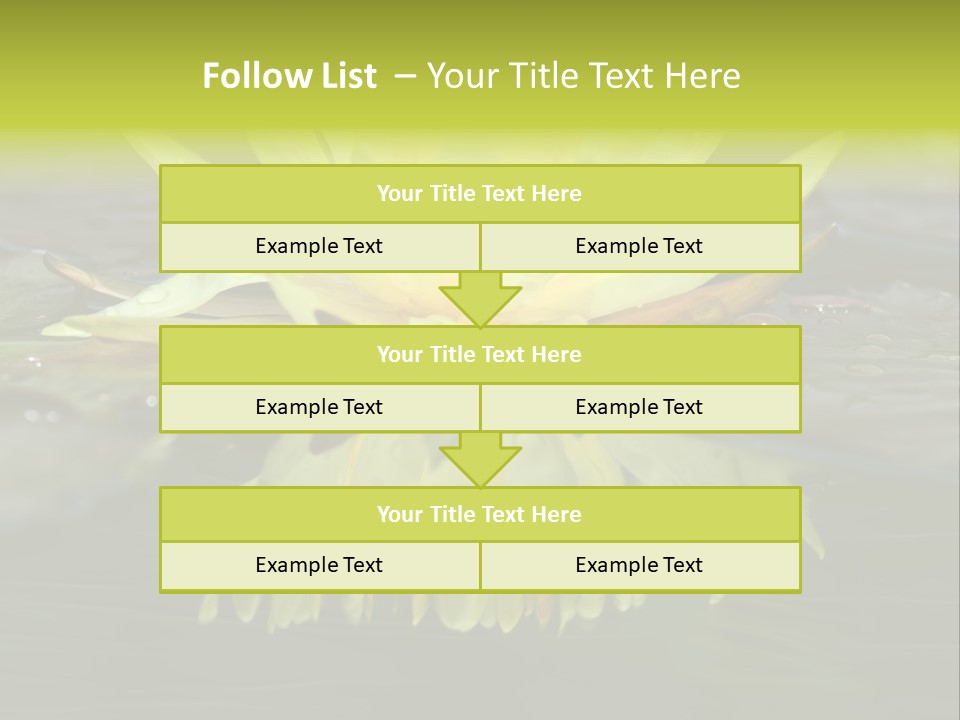 Follow List – Your Title Text Here

Your Title Text Here

Example Text

Example Text

Your Title Text Here

Example Text

Example Text

Your Title Text Here

Example Text

Example Text